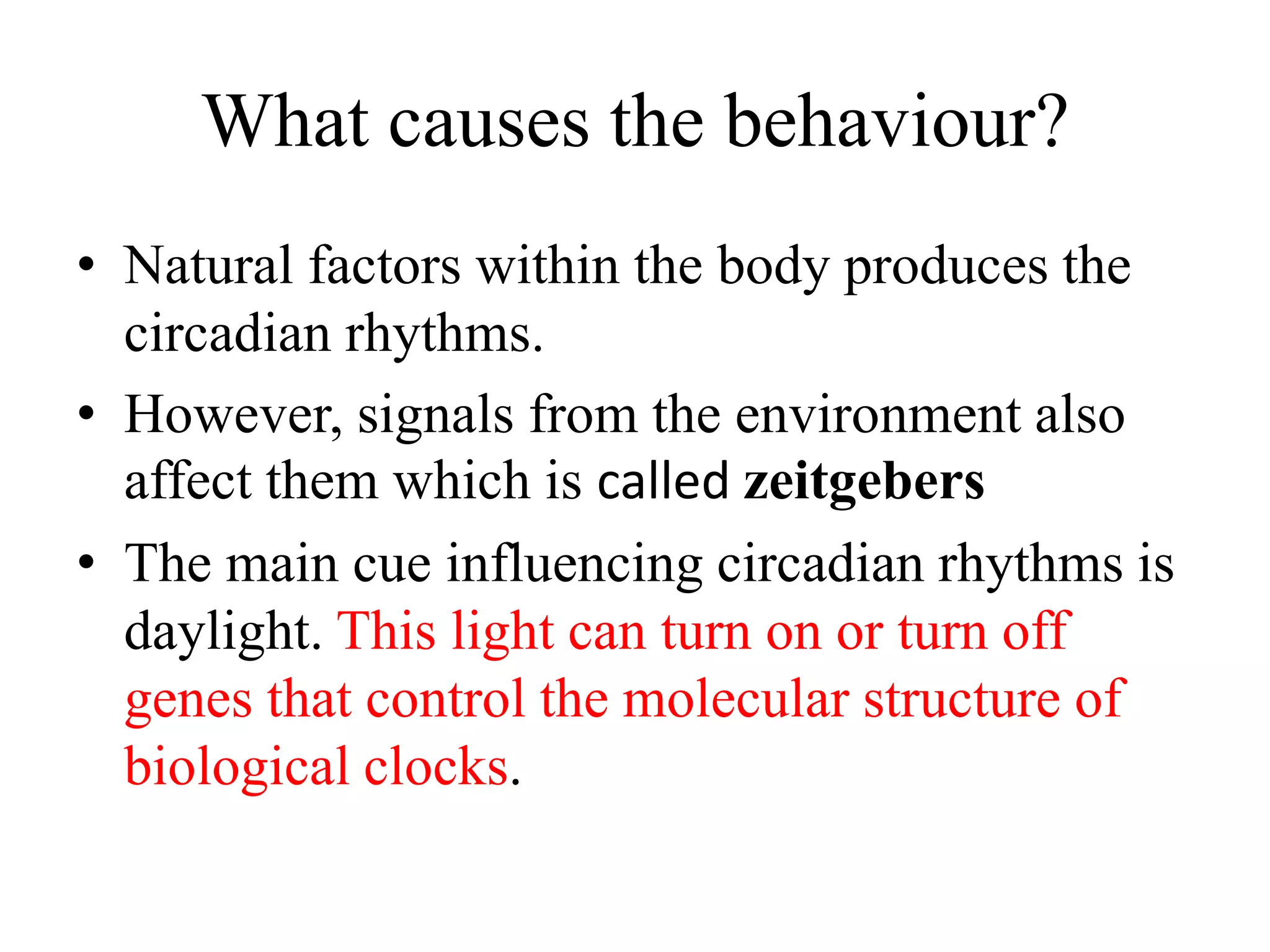 What causes the behaviour?

• Natural factors within the body produces the circadian rhythms.
• However, signals from the environment also affect them which is called zeitgebers
• The main cue influencing circadian rhythms is daylight. This light can turn on or turn off genes that control the molecular structure of biological clocks.